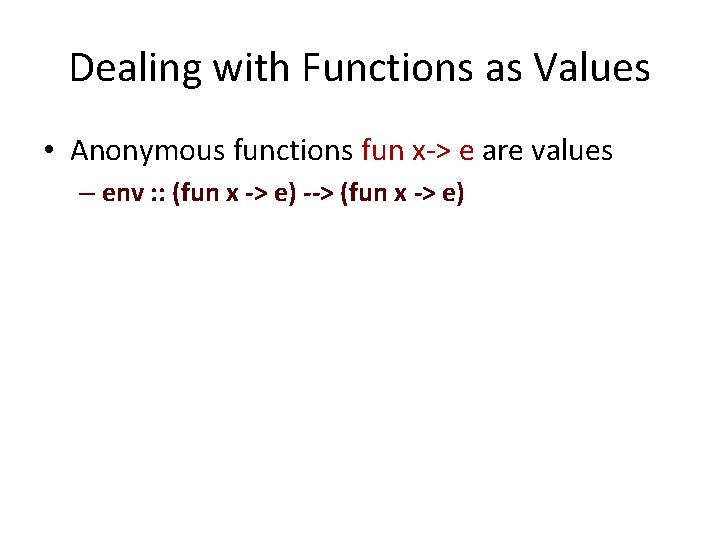 Dealing with Functions as Values

• Anonymous functions fun x-> e are values

– env :: (fun x -> e) --> (fun x -> e)